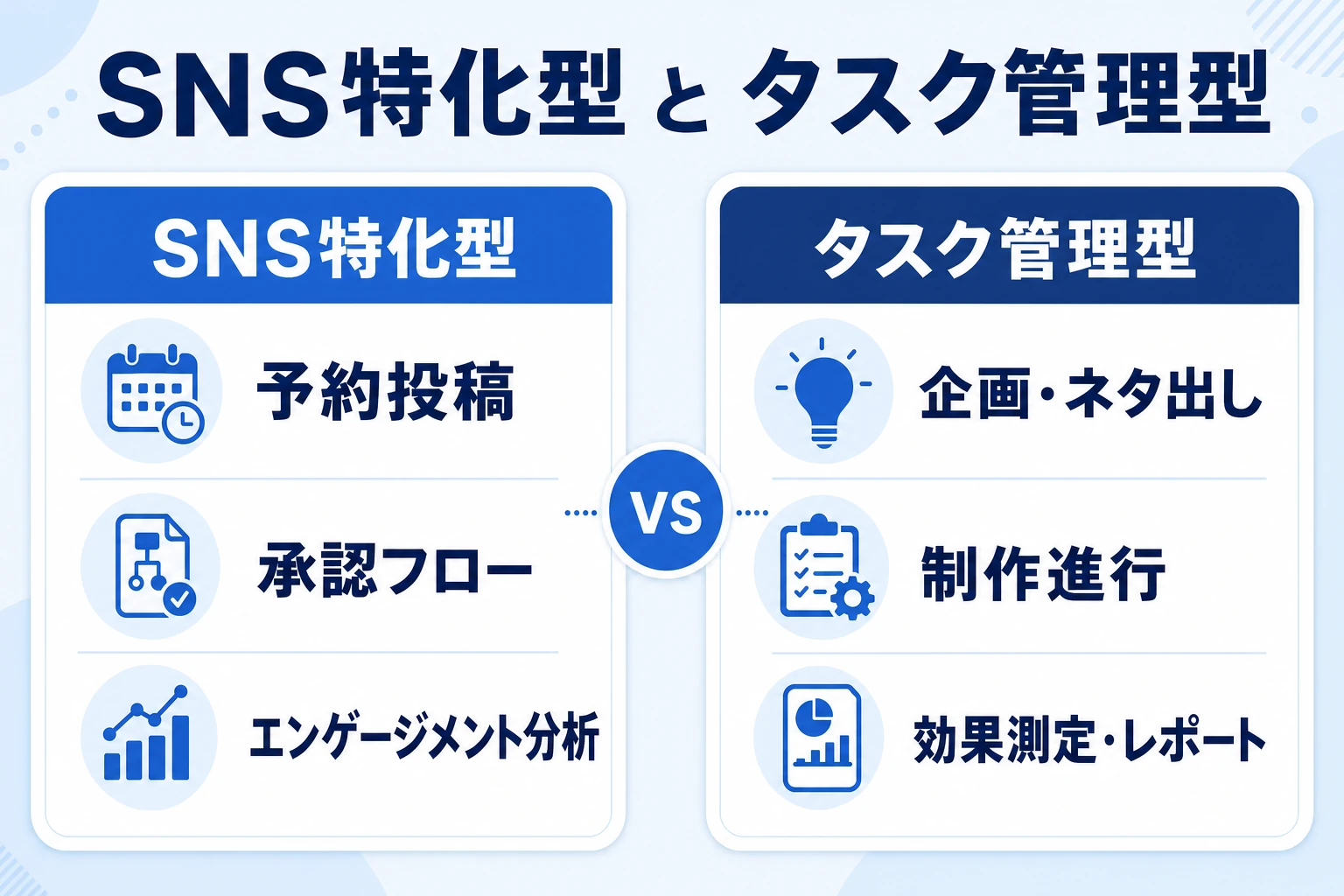 SNS特化型 と タスク管理型

SNS特化型

予約投稿

承認フロー

エンゲージメント分析

VS

タスク管理型

企画・ネタ出し

制作進行

効果測定・レポート